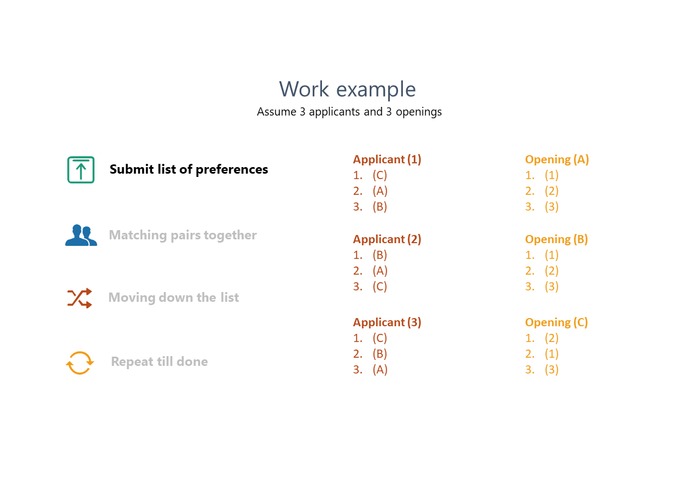 Work example
Assume 3 applicants and 3 openings

Submit list of preferences

Matching pairs together

Moving down the list

Repeat till done

Applicant (1)
1. (C)
2. (A)
3. (B)

Applicant (2)
1. (B)
2. (A)
3. (C)

Applicant (3)
1. (C)
2. (B)
3. (A)

Opening (A)
1. (1)
2. (2)
3. (3)

Opening (B)
1. (1)
2. (2)
3. (3)

Opening (C)
1. (2)
2. (1)
3. (3)